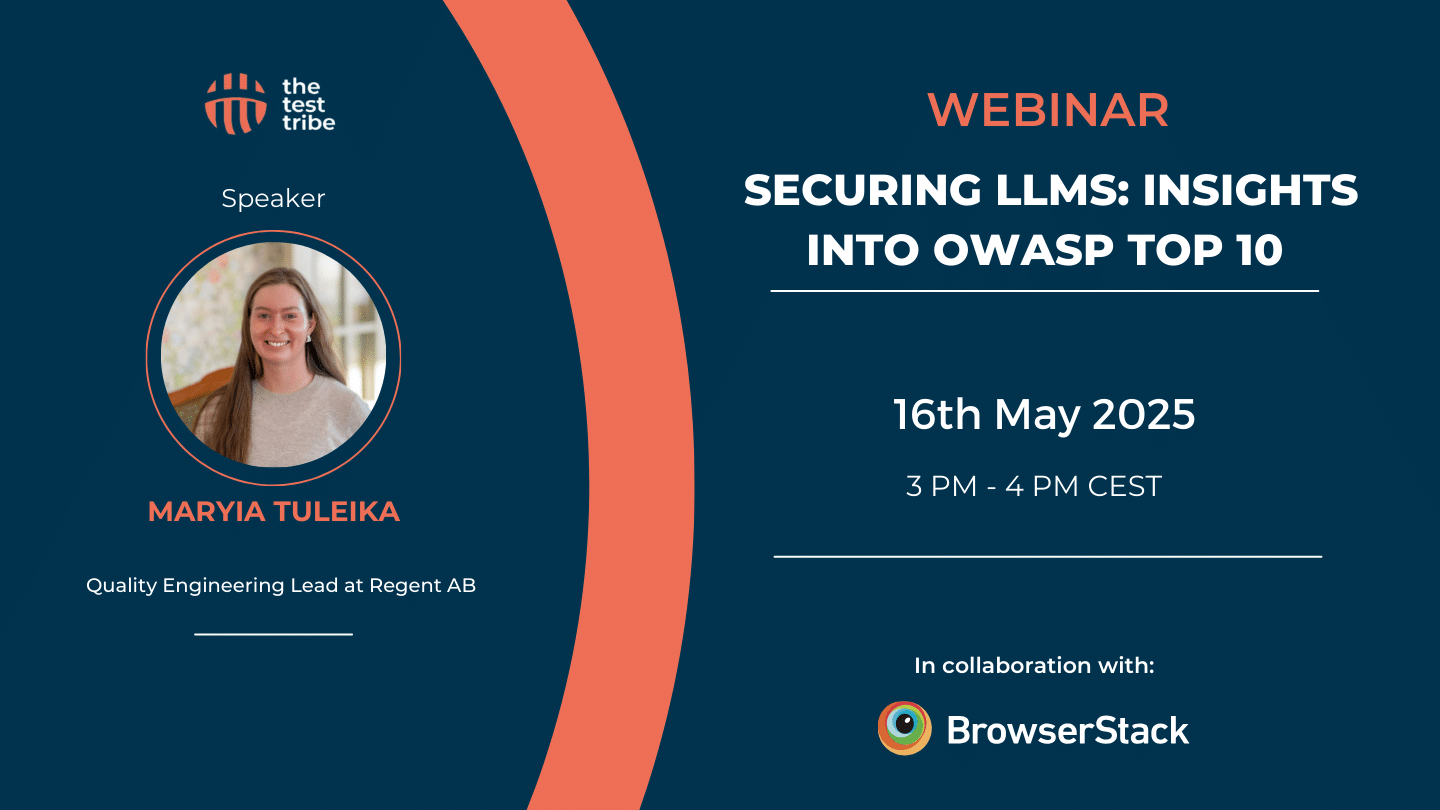 the test tribe

Speaker

MARYIA TULEIKA

Quality Engineering Lead at Regent AB

WEBINAR

SECURING LLMS: INSIGHTS INTO OWASP TOP 10

16th May 2025

3 PM - 4 PM CEST

In collaboration with:

BrowserStack